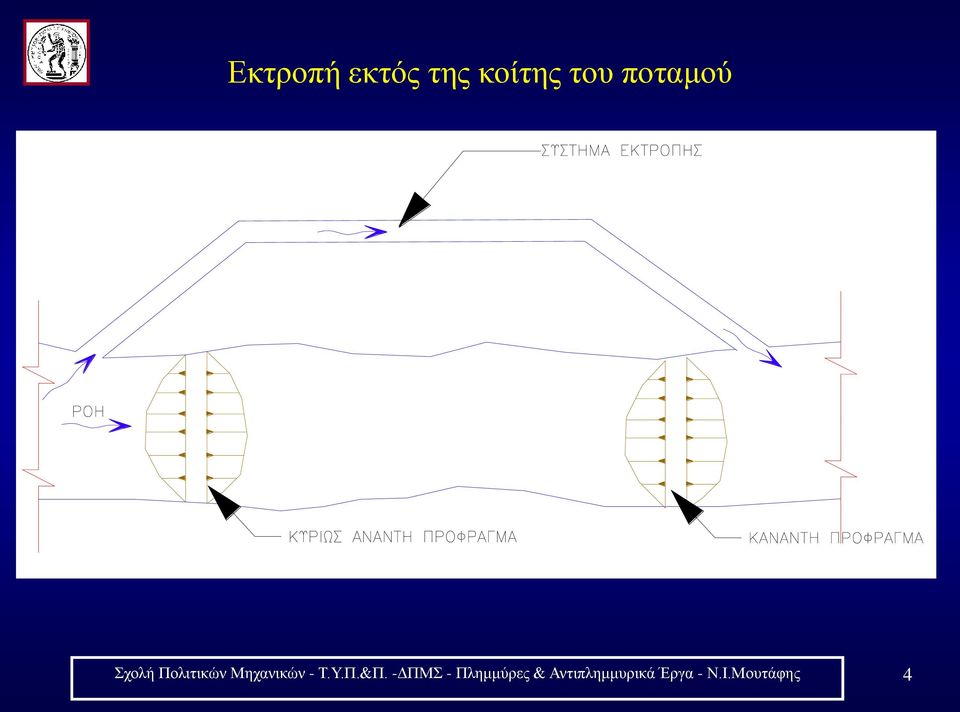 Εκτροπή εκτός της κοίτης του ποταμού

ΣΥΣΤΗΜΑ ΕΚΤΡΟΠΗΣ

ΡΟΗ

ΚΥΡΙΩΣ ΑΝΑΝΤΗ ΠΡΟΦΡΑΓΜΑ

ΚΑΝΑΝΤΗ ΠΡΟΦΡΑΓΜΑ

Σχολή Πολιτικών Μηχανικών - Τ.Υ.Π.&Π. -ΔΠΜΣ - Πλημμύρες & Αντιπλημμυρικά Έργα - Ν.Ι.Μουτάφης

4